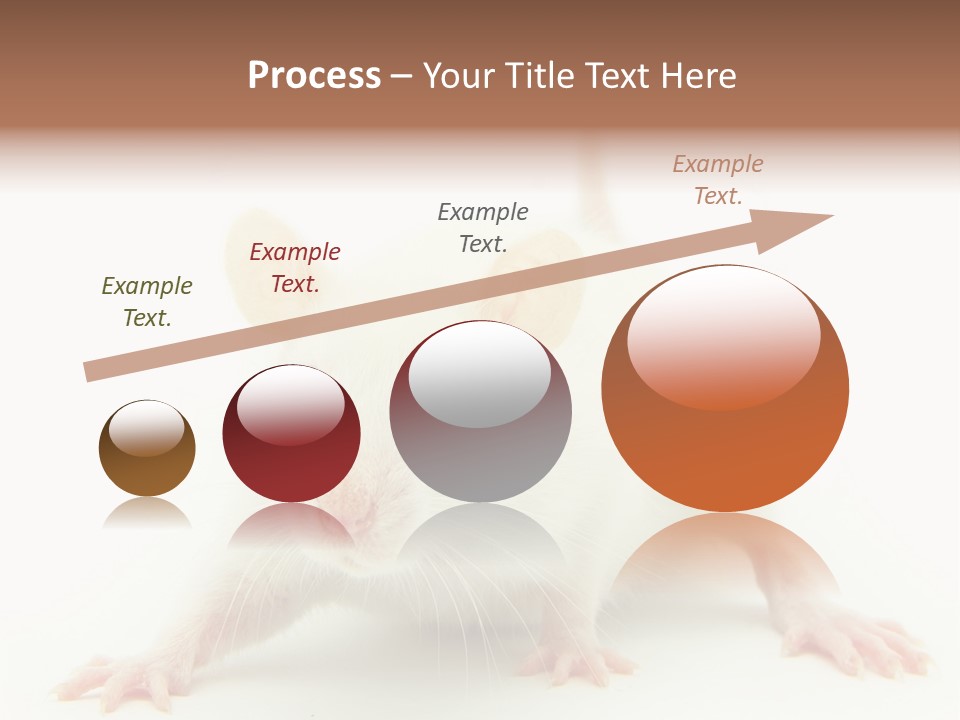 Process – Your Title Text Here

Example Text.

Example Text.

Example Text.

Example Text.